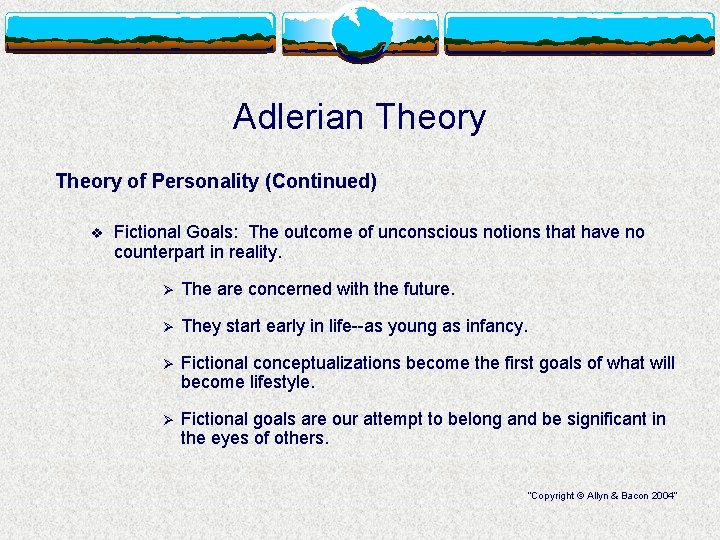 Adlerian Theory

Theory of Personality (Continued)

❖ Fictional Goals: The outcome of unconscious notions that have no counterpart in reality.

➢ The are concerned with the future.

➢ They start early in life--as young as infancy.

➢ Fictional conceptualizations become the first goals of what will become lifestyle.

➢ Fictional goals are our attempt to belong and be significant in the eyes of others.

"Copyright © Allyn & Bacon 2004"